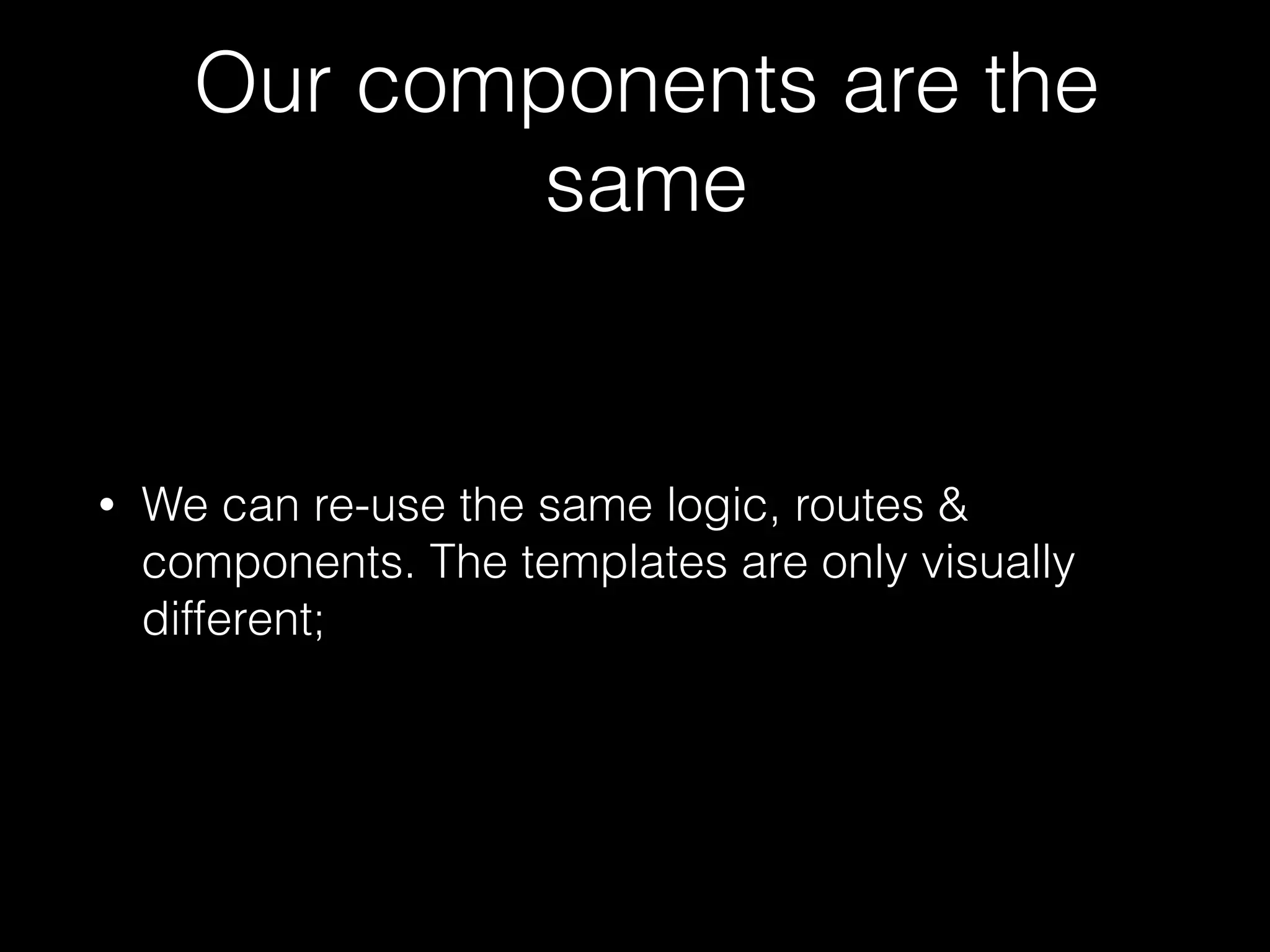 Our components are the same

• We can re-use the same logic, routes & components. The templates are only visually different;